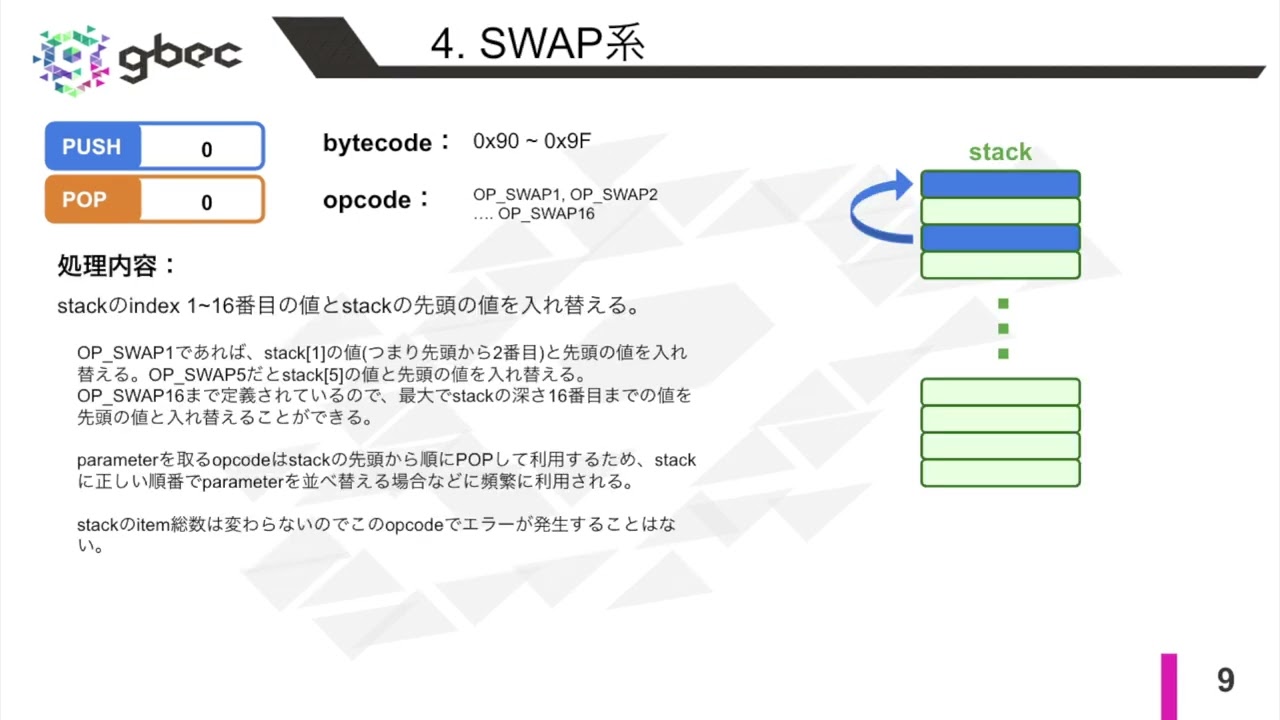 gbec

4. SWAP系

PUSH 0
POP 0

bytecode： 0x90 ~ 0x9F

opcode： OP_SWAP1, OP_SWAP2 …. OP_SWAP16

stack

処理内容：

stackのindex 1~16番目の値とstackの先頭の値を入れ替える。

OP_SWAP1であれば、stack[1]の値(つまり先頭から2番目)と先頭の値を入れ替える。OP_SWAP5だとstack[5]の値と先頭の値を入れ替える。OP_SWAP16まで定義されているので、最大でstackの深さ16番目までの値を先頭の値と入れ替えることができる。

parameterを取るopcodeはstackの先頭から順にPOPして利用するため、stackに正しい順番でparameterを並べ替える場合などに頻繁に利用される。

stackのitem総数は変わらないのでこのopcodeでエラーが発生することはない。

9